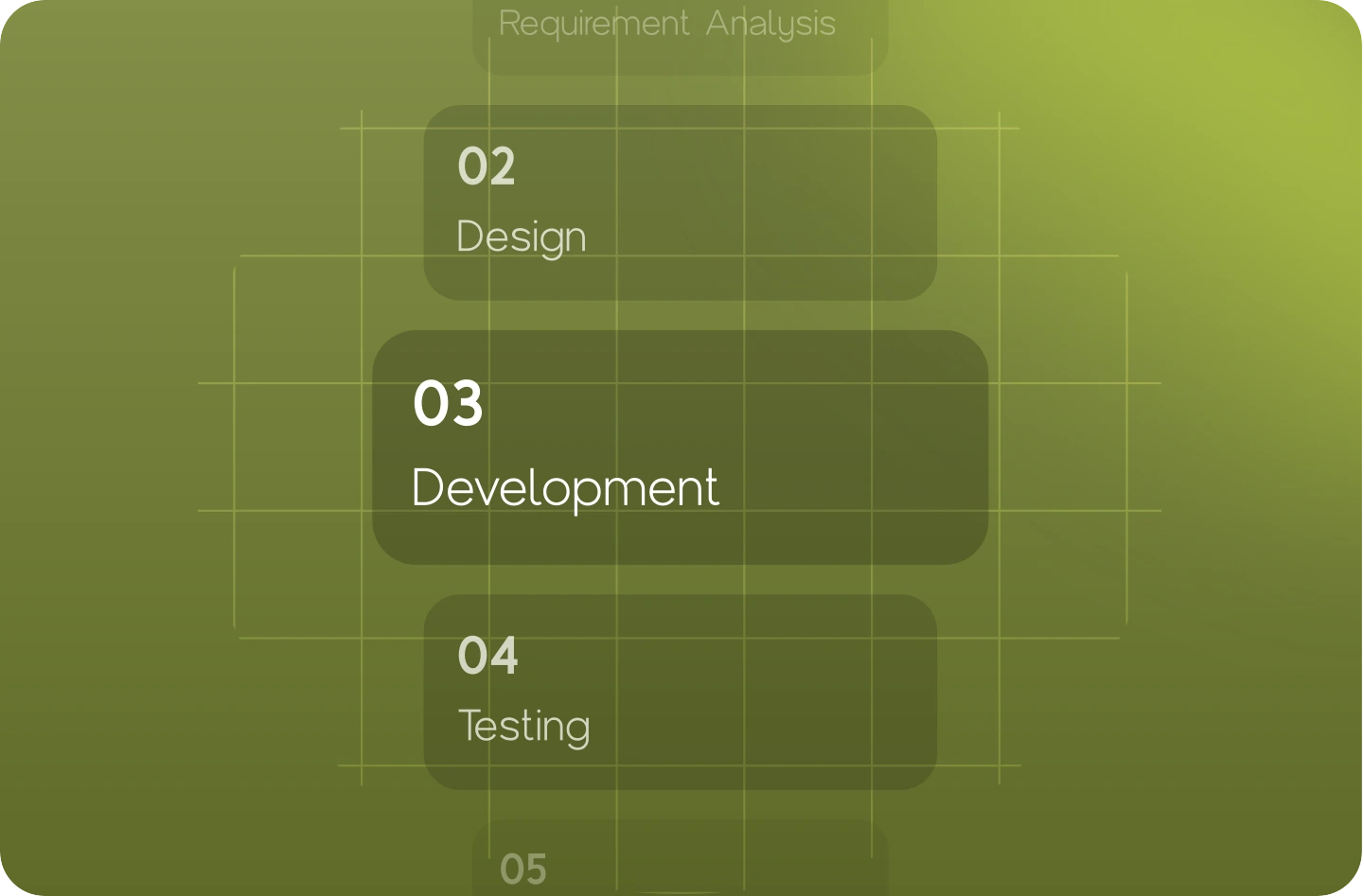 Requirement Analysis

02
Design

03
Development

04
Testing

05